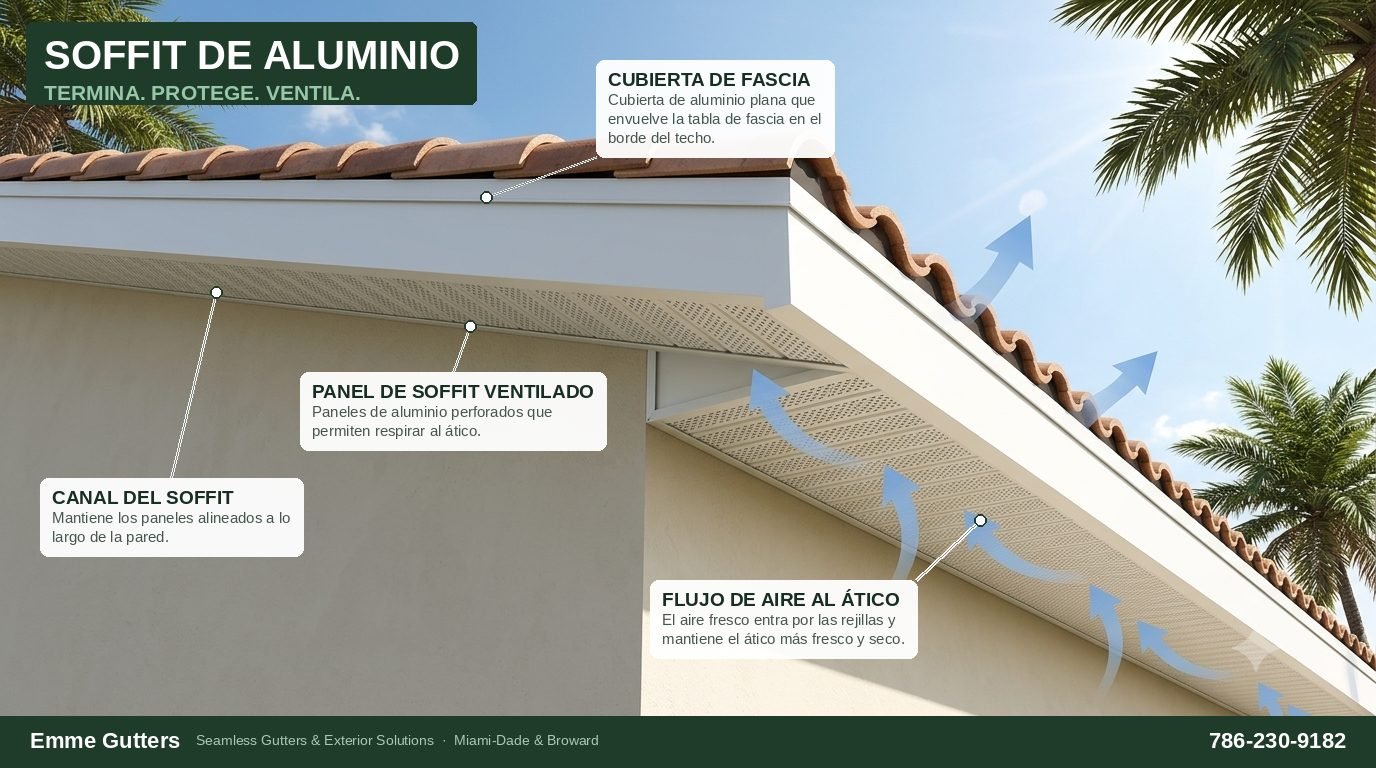 SOFFIT DE ALUMINIO
TERMINA. PROTEGE. VENTILA.

CUBIERTA DE FASCIA
Cubierta de aluminio plana que envuelve la tabla de fascia en el borde del techo.

PANEL DE SOFFIT VENTILADO
Paneles de aluminio perforados que permiten respirar al ático.

CANAL DEL SOFFIT
Mantiene los paneles alineados a lo largo de la pared.

FLUJO DE AIRE AL ÁTICO
El aire fresco entra por las rejillas y mantiene el ático más fresco y seco.

Emme Gutters Seamless Gutters & Exterior Solutions · Miami-Dade & Broward 786-230-9182